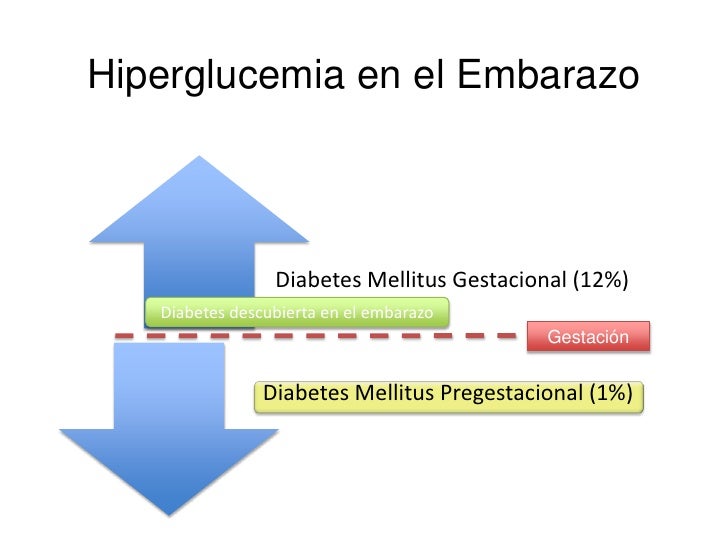 Hiperglucemia en el Embarazo

Diabetes Mellitus Gestacional (12%)

Diabetes descubierta en el embarazo

Gestación

Diabetes Mellitus Pregestacional (1%)